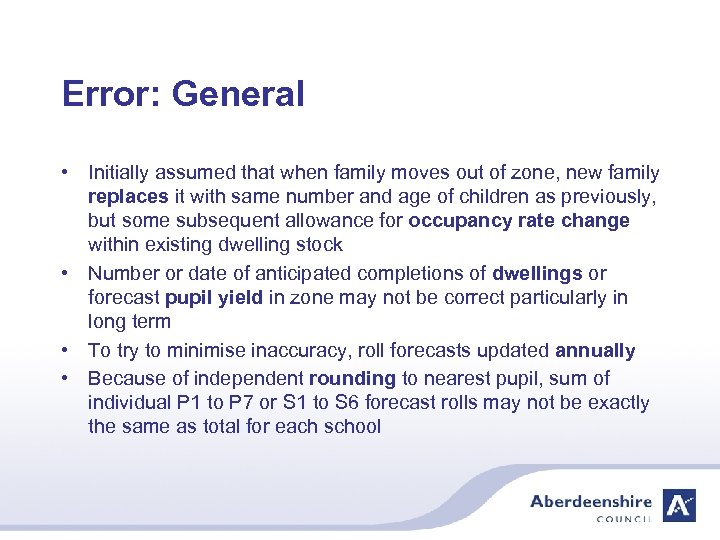 Error: General

• Initially assumed that when family moves out of zone, new family replaces it with same number and age of children as previously, but some subsequent allowance for occupancy rate change within existing dwelling stock

• Number or date of anticipated completions of dwellings or forecast pupil yield in zone may not be correct particularly in long term

• To try to minimise inaccuracy, roll forecasts updated annually

• Because of independent rounding to nearest pupil, sum of individual P1 to P7 or S1 to S6 forecast rolls may not be exactly the same as total for each school

Aberdeenshire COUNCIL